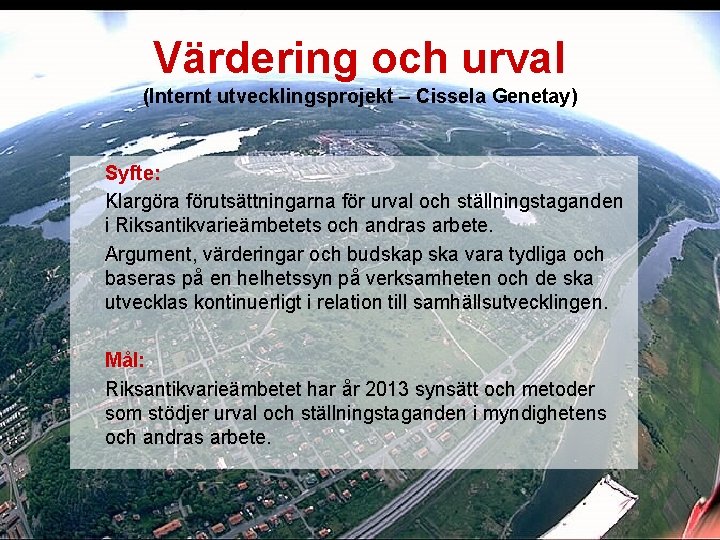 Värdering och urval
(Internt utvecklingsprojekt – Cissela Genetay)

Syfte:
Klargöra förutsättningarna för urval och ställningstaganden i Riksantikvarieämbetets och andras arbete.

Argument, värderingar och budskap ska vara tydliga och baseras på en helhetssyn på verksamheten och de ska utvecklas kontinuerligt i relation till samhällsutvecklingen.

Mål:
Riksantikvarieämbetet har år 2013 synsätt och metoder som stödjer urval och ställningstaganden i myndighetens och andras arbete.